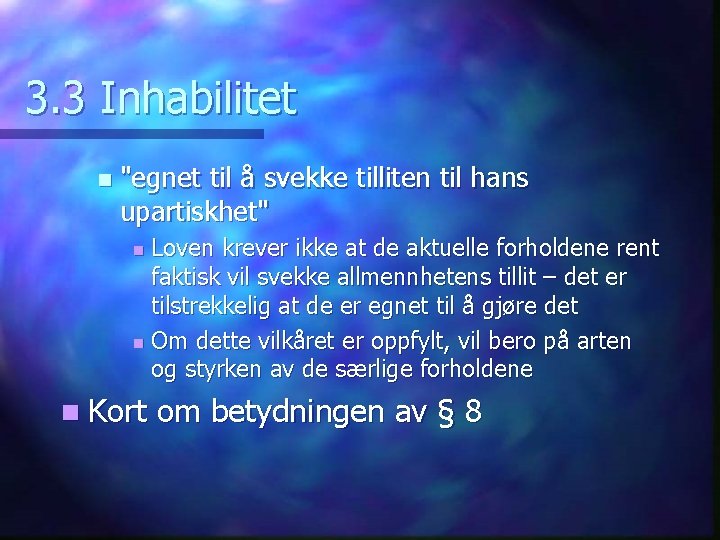 3.3 Inhabilitet

"egnet til å svekke tilliten til hans upartiskhet"

Loven krever ikke at de aktuelle forholdene rent faktisk vil svekke allmennhetens tillit – det er tilstrekkelig at de er egnet til å gjøre det

Om dette vilkåret er oppfylt, vil bero på arten og styrken av de særlige forholdene

Kort om betydningen av § 8